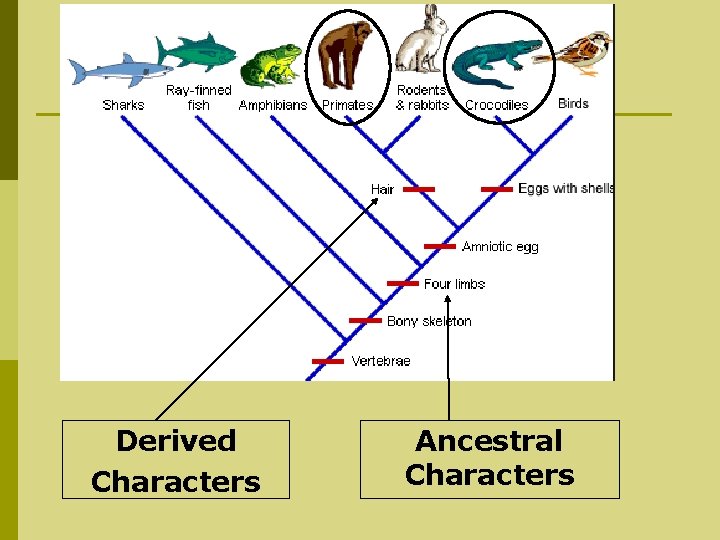 Sharks

Ray-finned fish

Amphibians

Primates

Rodents & rabbits

Crocodiles

Birds

Hair

Eggs with shells

Amniotic egg

Four limbs

Bony skeleton

Vertebrae

Derived Characters

Ancestral Characters